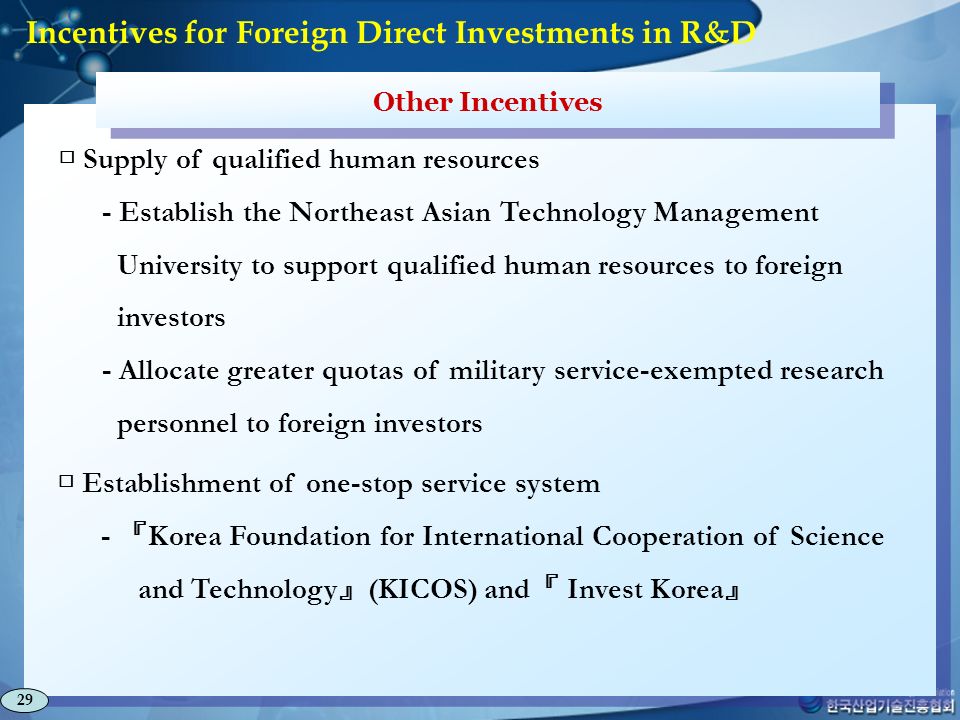 Incentives for Foreign Direct Investments in R&D

Other Incentives

□ Supply of qualified human resources

- Establish the Northeast Asian Technology Management University to support qualified human resources to foreign investors

- Allocate greater quotas of military service-exempted research personnel to foreign investors

□ Establishment of one-stop service system

- 『Korea Foundation for International Cooperation of Science and Technology』 (KICOS) and 『 Invest Korea』

29

한국산업기술진흥협회